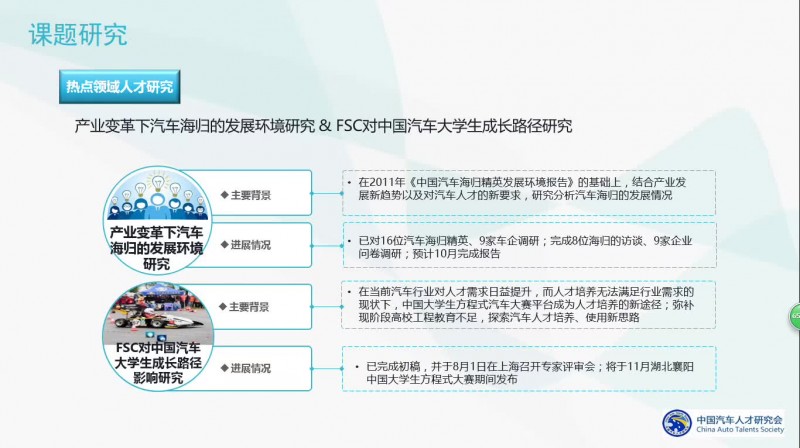 课题研究

热点领域人才研究

产业变革下汽车海归的发展环境研究 & FSC对中国汽车大学生成长路径研究

产业变革下汽车海归的发展环境研究

◆ 主要背景

• 在2011年《中国汽车海归精英发展环境报告》的基础上，结合产业发展新趋势以及对汽车人才的新要求，研究分析汽车海归的发展情况

◆ 进展情况

• 已对16位汽车海归精英、9家车企调研；完成8位海归的访谈、9家企业问卷调研；预计10月完成报告

FSC对中国汽车大学生成长路径影响研究

◆ 主要背景

• 在当前汽车行业对人才需求日益提升，而人才培养无法满足行业需求的现状下，中国大学生方程式汽车大赛平台成为人才培养的新途径；弥补现阶段高校工程教育不足，探索汽车人才培养、使用新思路

◆ 进展情况

• 已完成初稿，并于8月1日在上海召开专家评审会；将于11月湖北襄阳中国大学生方程式大赛期间发布

中国汽车人才研究会
China Auto Talents Society